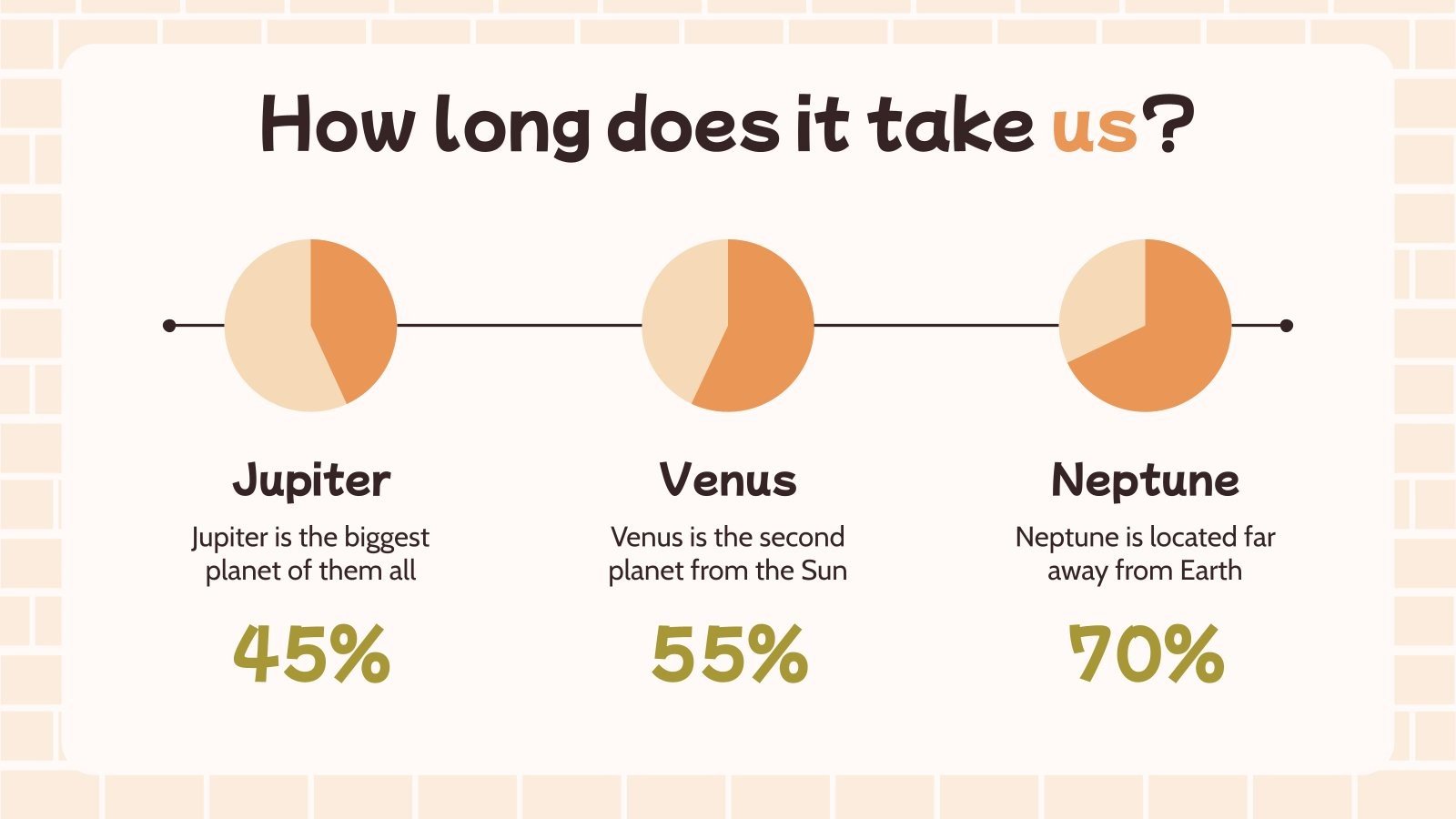 How long does it take us?

Jupiter

Jupiter is the biggest planet of them all

45%

Venus

Venus is the second planet from the Sun

55%

Neptune

Neptune is located far away from Earth

70%